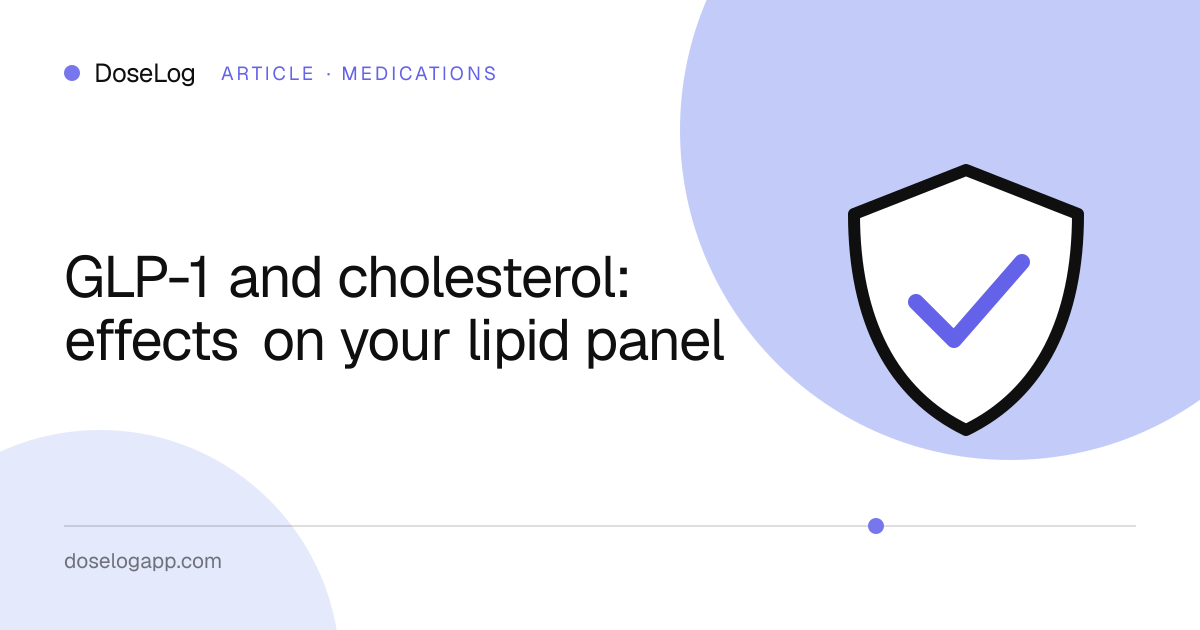 DoseLog ARTICLE · MEDICATIONS

GLP-1 and cholesterol: effects on your lipid panel

doselogapp.com